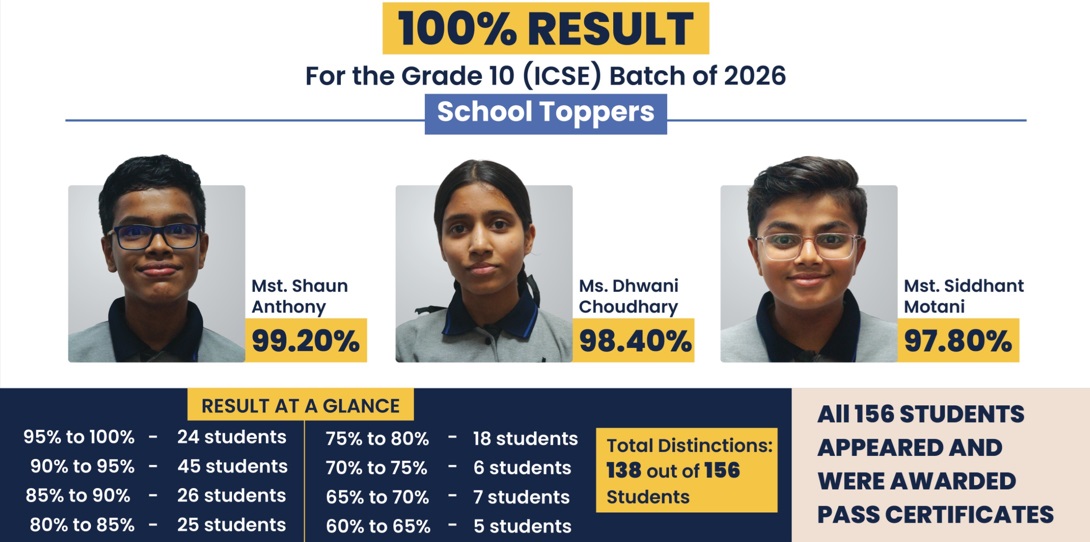 100% RESULT
For the Grade 10 (ICSE) Batch of 2026
School Toppers

Mst. Shaun Anthony
99.20%

Ms. Dhwani Choudhary
98.40%

Mst. Siddhant Motani
97.80%

RESULT AT A GLANCE

95% to 100% - 24 students
90% to 95% - 45 students
85% to 90% - 26 students
80% to 85% - 25 students

75% to 80% - 18 students
70% to 75% - 6 students
65% to 70% - 7 students
60% to 65% - 5 students

Total Distinctions: 138 out of 156 Students

All 156 STUDENTS APPEARED AND WERE AWARDED PASS CERTIFICATES